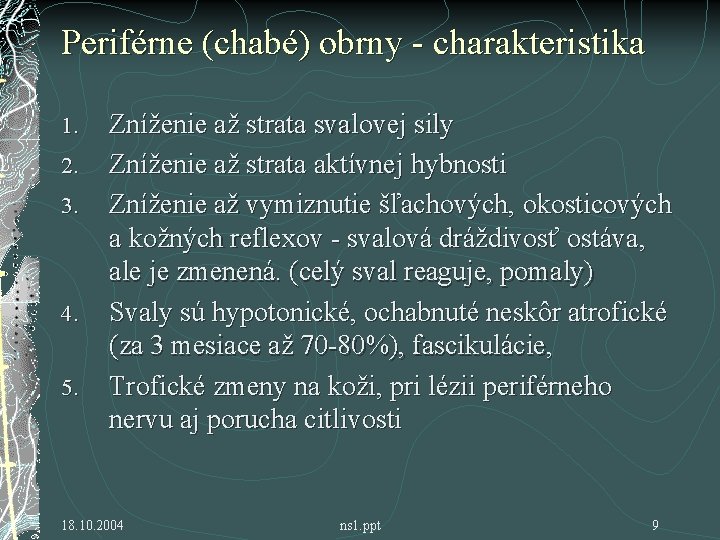 Periférne (chabé) obrny - charakteristika

1. Zníženie až strata svalovej sily
2. Zníženie až strata aktívnej hybnosti
3. Zníženie až vymiznutie šľachových, okosticových a kožných reflexov - svalová dráždivosť ostáva, ale je zmenená. (celý sval reaguje, pomaly)
4. Svaly sú hypotonické, ochabnuté neskôr atrofické (za 3 mesiace až 70-80%), fascikulácie,
5. Trofické zmeny na koži, pri lézii periférneho nervu aj porucha citlivosti

18.10.2004
ns1.ppt
9